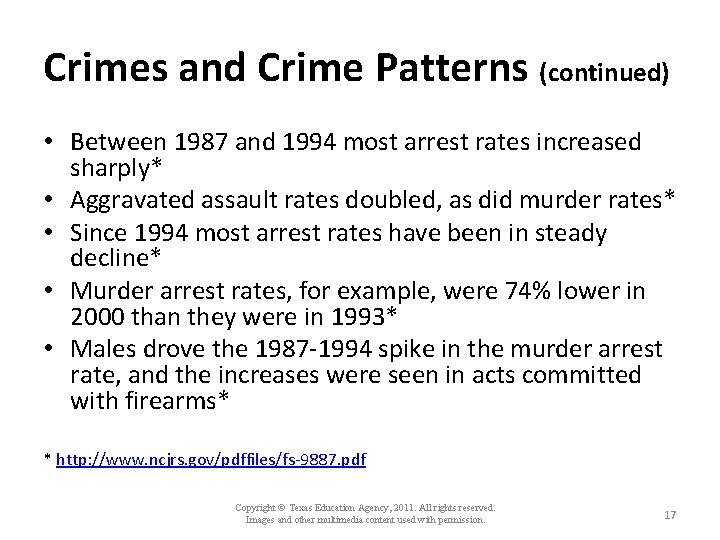 Crimes and Crime Patterns (continued)

• Between 1987 and 1994 most arrest rates increased sharply*
• Aggravated assault rates doubled, as did murder rates*
• Since 1994 most arrest rates have been in steady decline*
• Murder arrest rates, for example, were 74% lower in 2000 than they were in 1993*
• Males drove the 1987-1994 spike in the murder arrest rate, and the increases were seen in acts committed with firearms*

* http://www.ncjrs.gov/pdffiles/fs-9887.pdf

Copyright © Texas Education Agency, 2011. All rights reserved.
Images and other multimedia content used with permission.

17